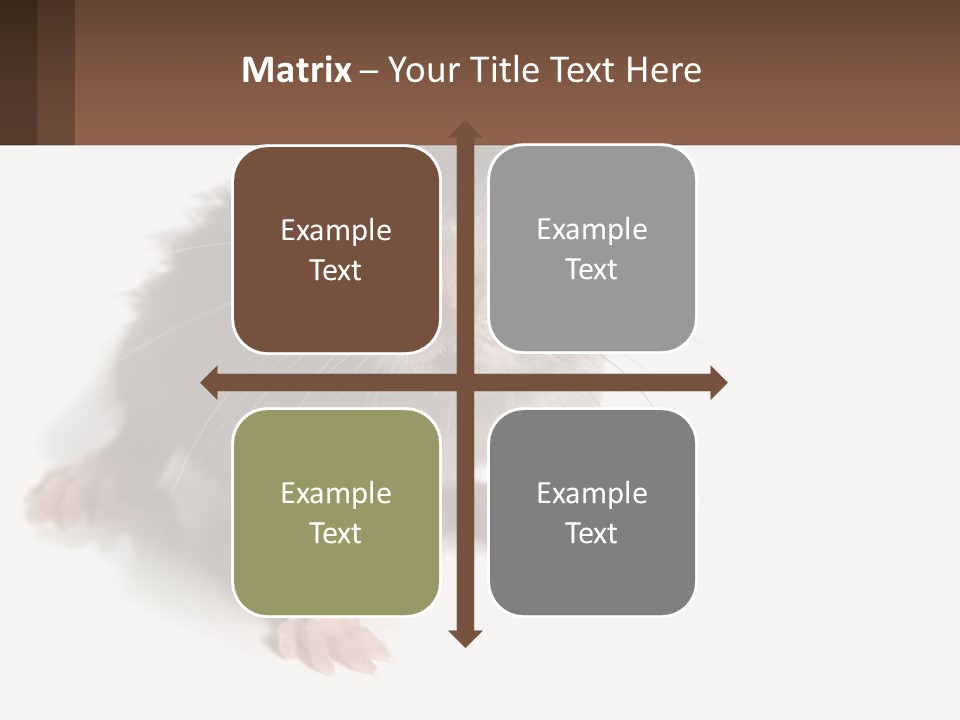 Matrix – Your Title Text Here

Example Text

Example Text

Example Text

Example Text